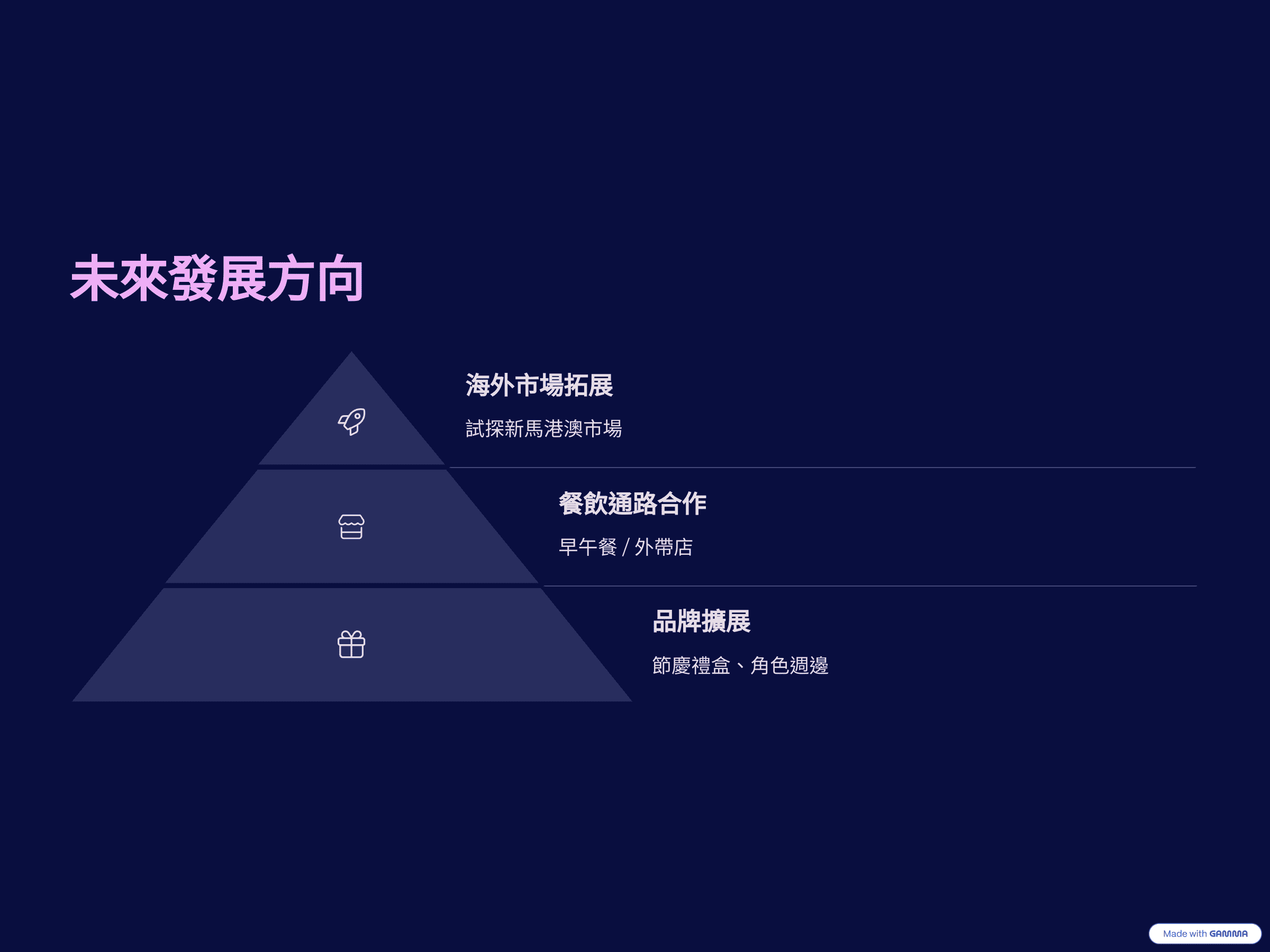 未來發展方向

海外市場拓展

試探新馬港澳市場

餐飲通路合作

早午餐 / 外帶店

品牌擴展

節慶禮盒、角色週邊

Made with GAMMA